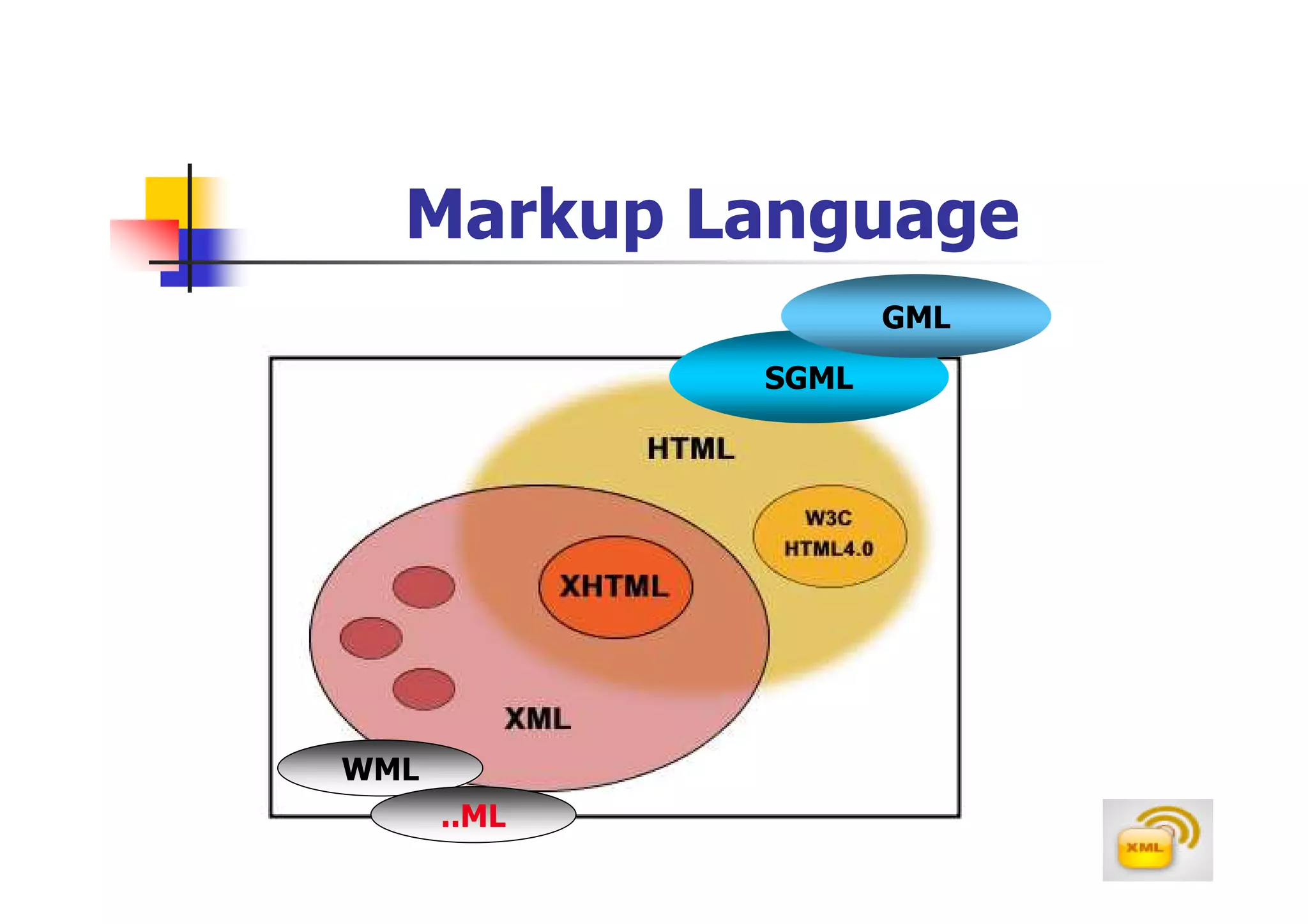 Markup Language

GML
SGML
HTML
W3C
HTML4.0
XHTML
XML
WML
..ML
XML